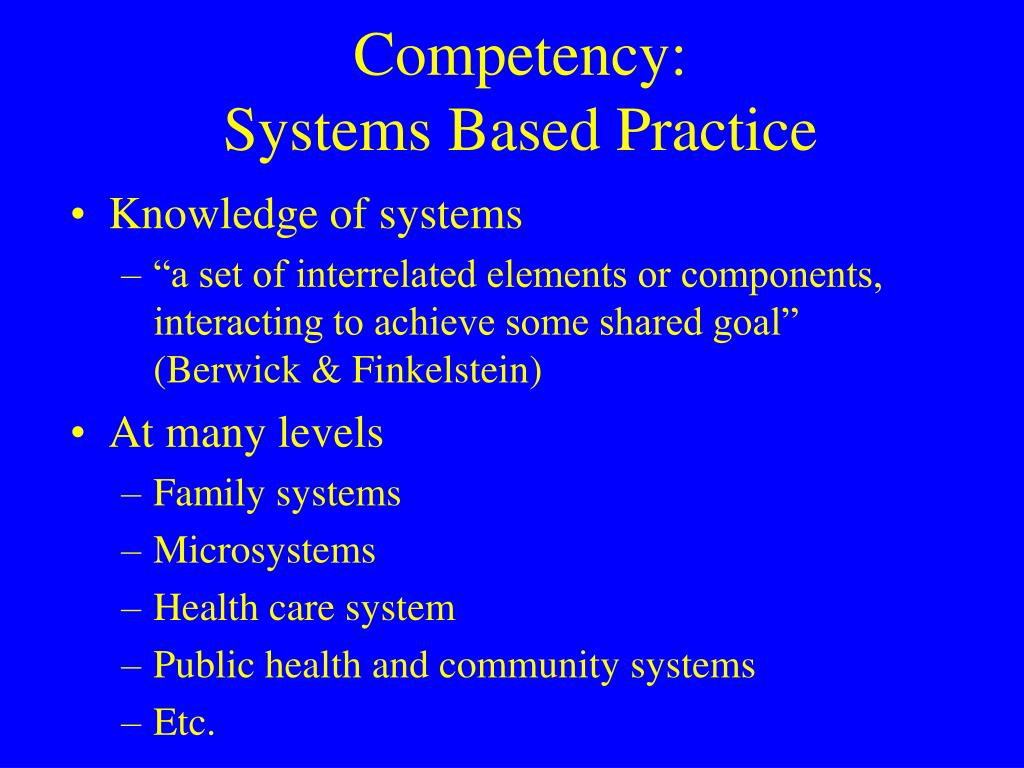 Competency:
Systems Based Practice

• Knowledge of systems
– “a set of interrelated elements or components, interacting to achieve some shared goal” (Berwick & Finkelstein)

• At many levels
– Family systems
– Microsystems
– Health care system
– Public health and community systems
– Etc.